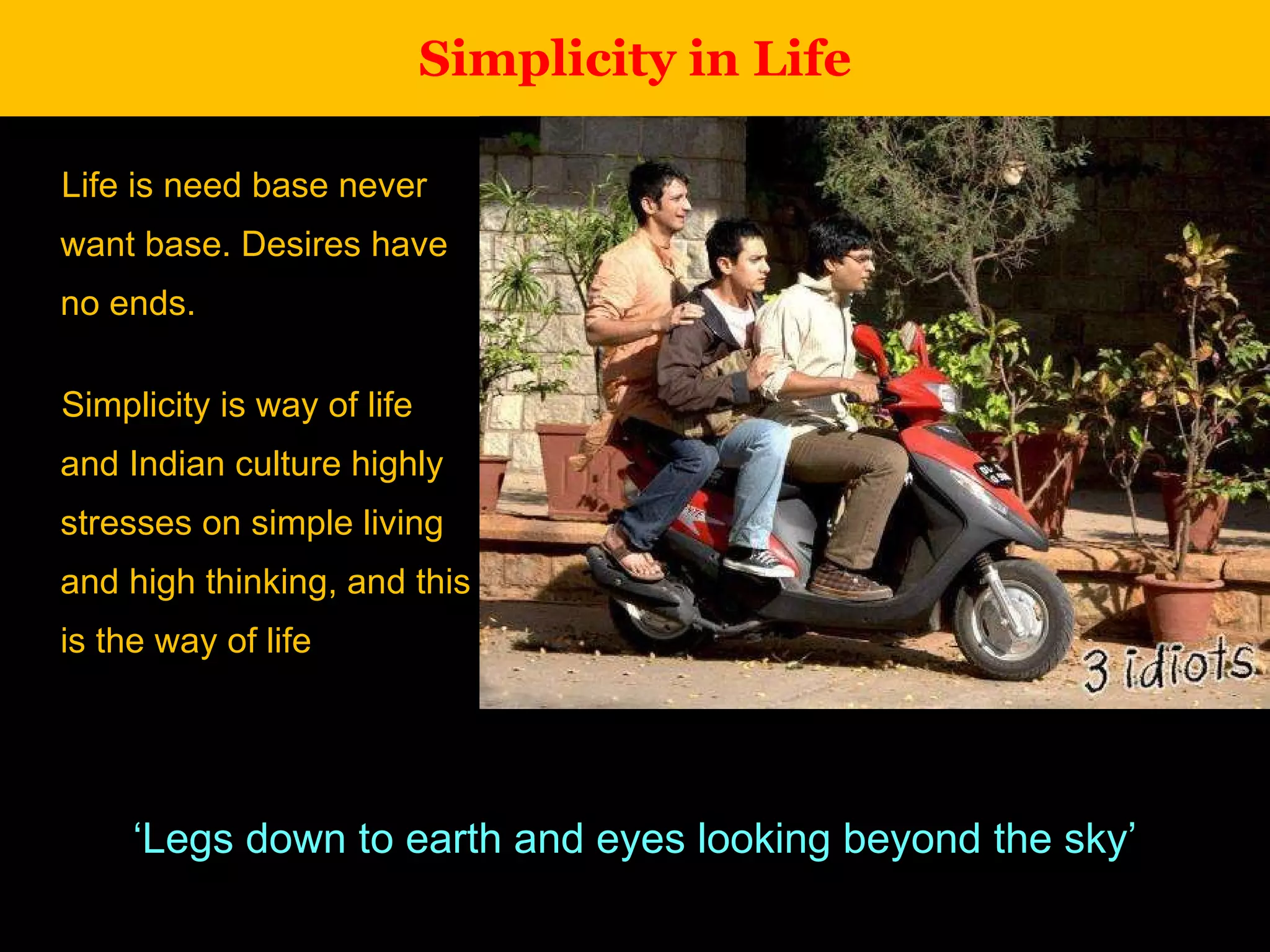 Simplicity in Life

Life is need base never want base. Desires have no ends.

Simplicity is way of life and Indian culture highly stresses on simple living and high thinking, and this is the way of life

3 idiots

‘Legs down to earth and eyes looking beyond the sky’